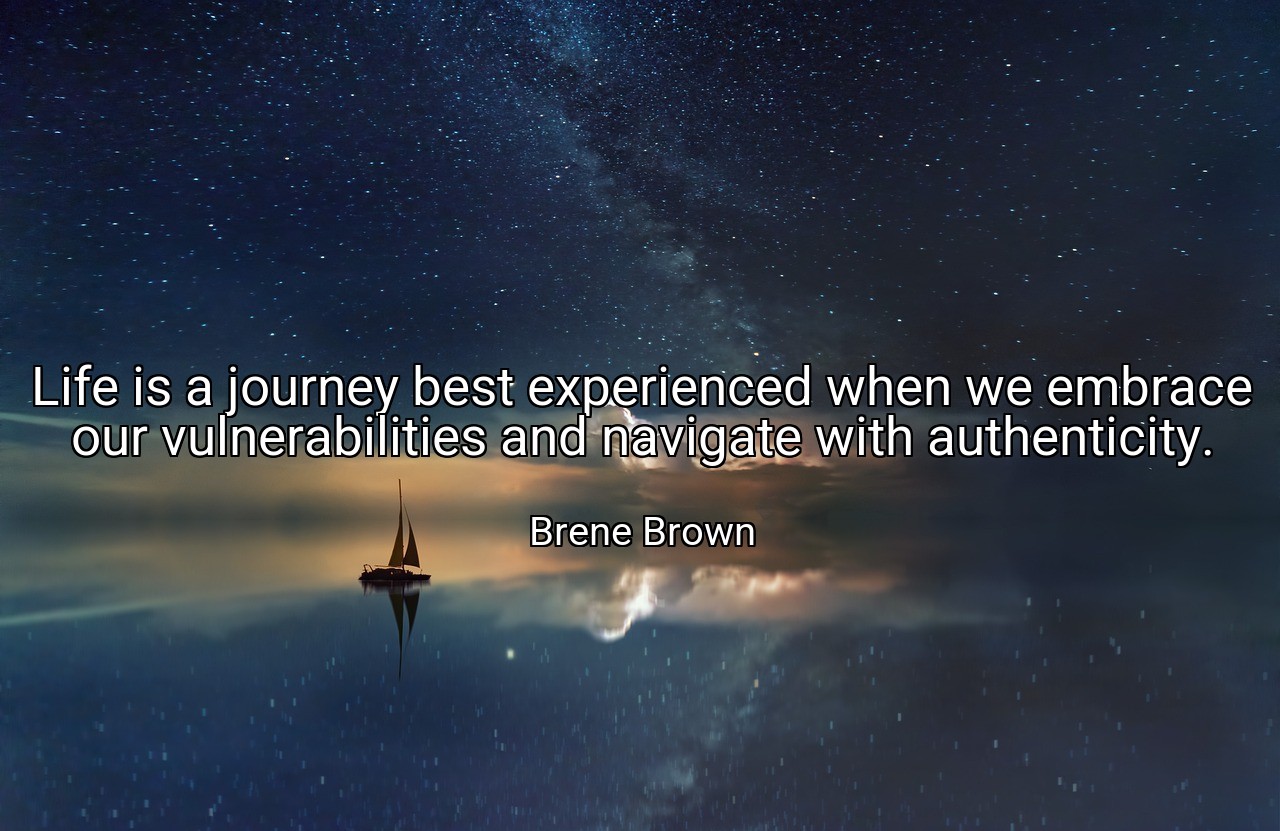 Life is a journey best experienced when we embrace our vulnerabilities and navigate with authenticity.

Brene Brown